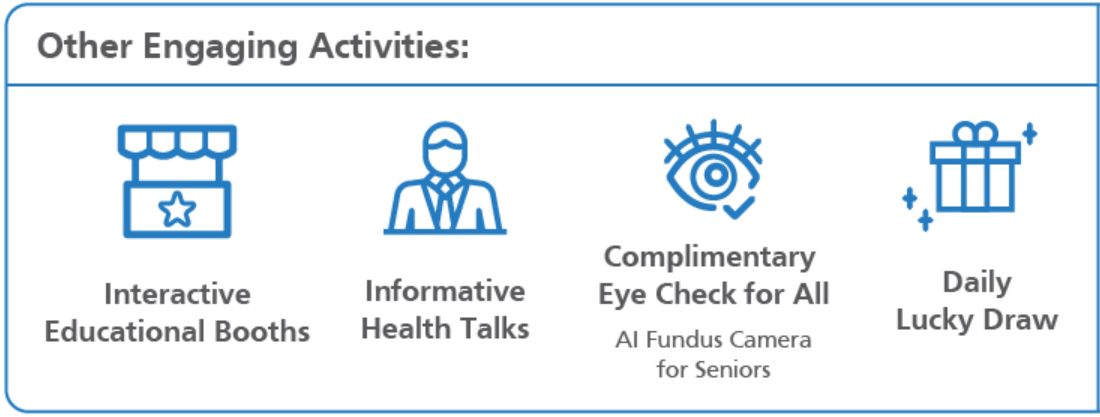 Other Engaging Activities:

Interactive Educational Booths

Informative Health Talks

Complimentary Eye Check for All

AI Fundus Camera for Seniors

Daily Lucky Draw